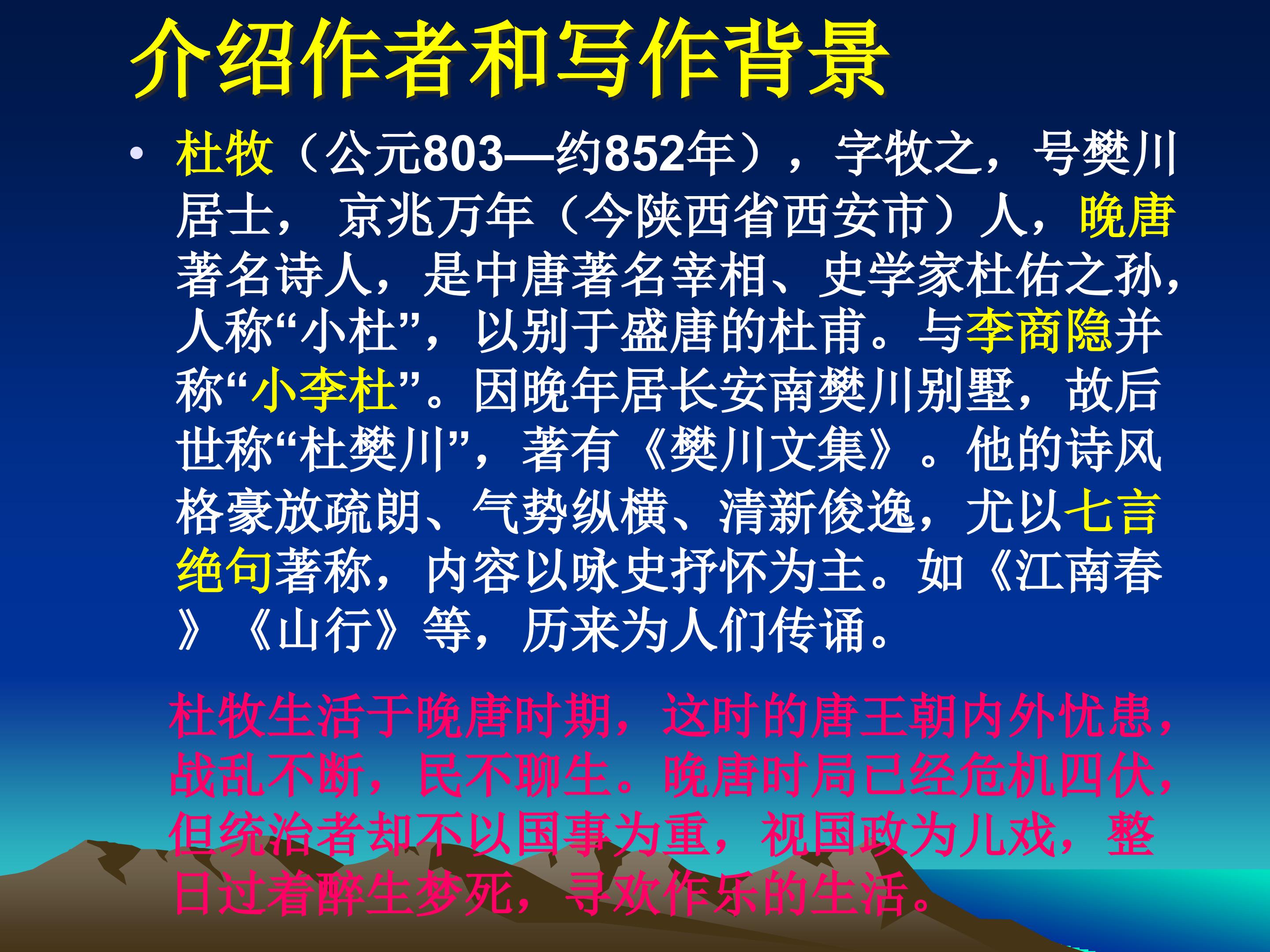 介绍作者和写作背景

• 杜牧（公元803—约852年），字牧之，号樊川居士， 京兆万年（今陕西省西安市）人，晚唐著名诗人，是中唐著名宰相、史学家杜佑之孙，人称“小杜”，以别于盛唐的杜甫。与李商隐并称“小李杜”。因晚年居长安南樊川别墅，故后世称“杜樊川”，著有《樊川文集》。他的诗风格豪放疏朗、气势纵横、清新俊逸，尤以七言绝句著称，内容以咏史抒怀为主。如《江南春》《山行》等，历来为人们传诵。

杜牧生活于晚唐时期，这时的唐王朝内外忧患，战乱不断，民不聊生。晚唐时局已经危机四伏，但统治者却不以国事为重，视国政为儿戏，整日过着醉生梦死，寻欢作乐的生活。